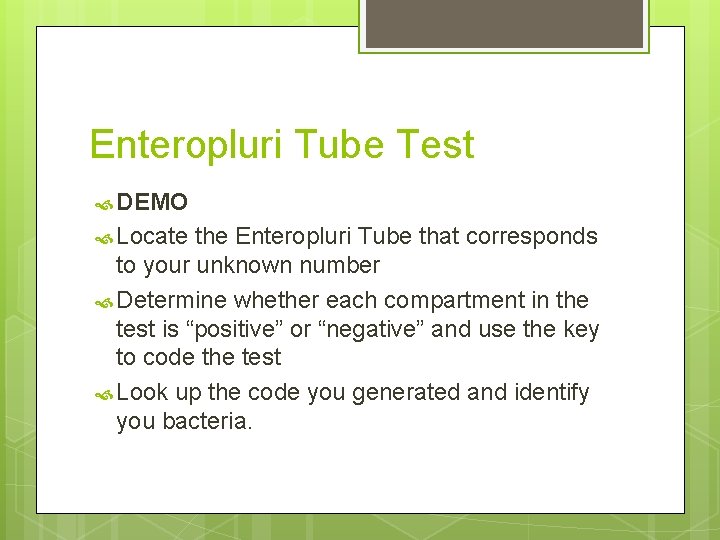 Enteropluri Tube Test

DEMO

Locate the Enteropluri Tube that corresponds to your unknown number

Determine whether each compartment in the test is “positive” or “negative” and use the key to code the test

Look up the code you generated and identify you bacteria.